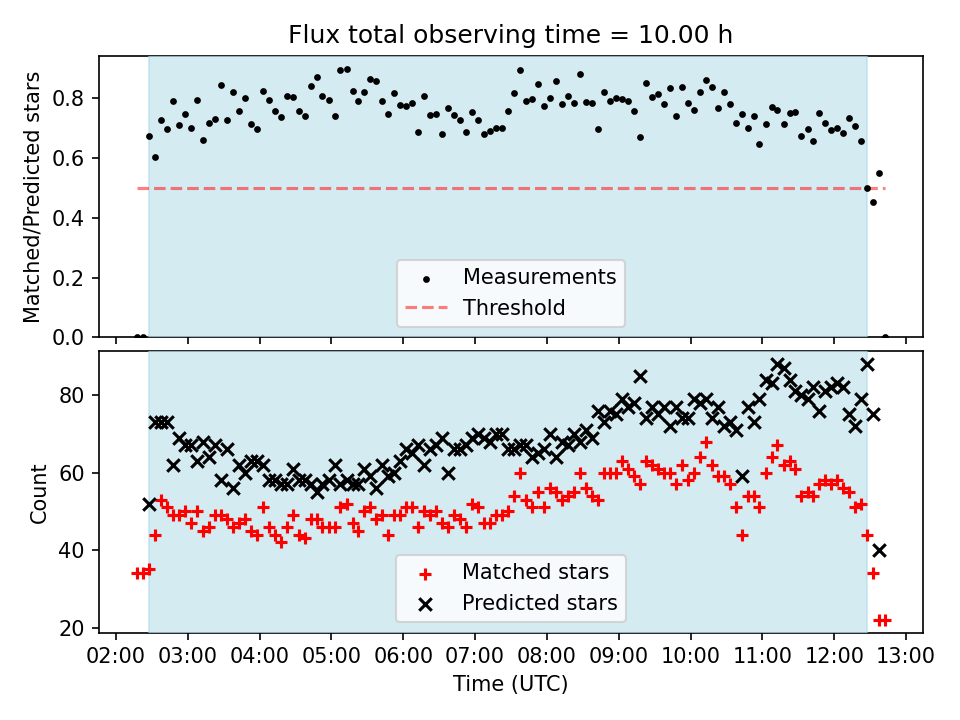 Flux total observing time = 10.00 h

Matched/Predicted stars

0.8
0.6
0.4
0.2
0.0

Measurements
Threshold

Count

80
60
40
20

Matched stars
Predicted stars

02:00 03:00 04:00 05:00 06:00 07:00 08:00 09:00 10:00 11:00 12:00 13:00

Time (UTC)